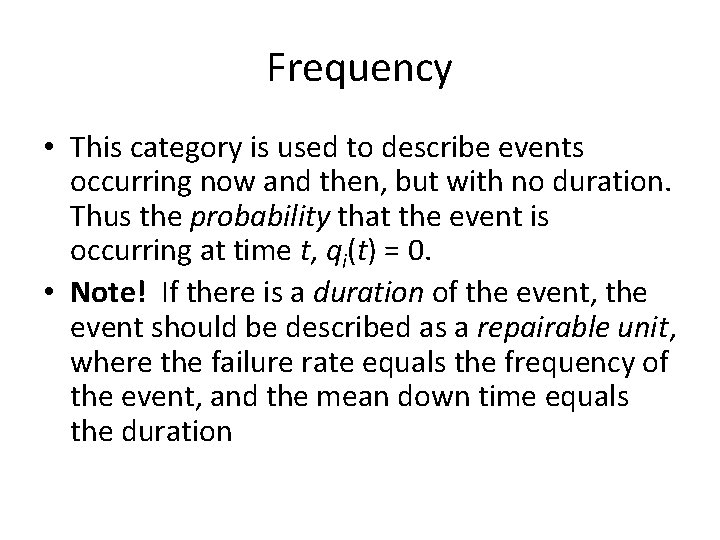 Frequency

• This category is used to describe events occurring now and then, but with no duration. Thus the probability that the event is occurring at time $t$, $q_i(t) = 0$.

• Note! If there is a duration of the event, the event should be described as a repairable unit, where the failure rate equals the frequency of the event, and the mean down time equals the duration